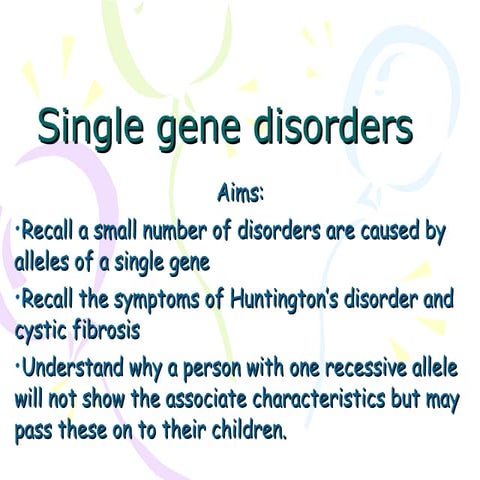 Single gene disorders

Aims:

·Recall a small number of disorders are caused by alleles of a single gene

·Recall the symptoms of Huntington's disorder and cystic fibrosis

·Understand why a person with one recessive allele will not show the associate characteristics but may pass these on to their children.